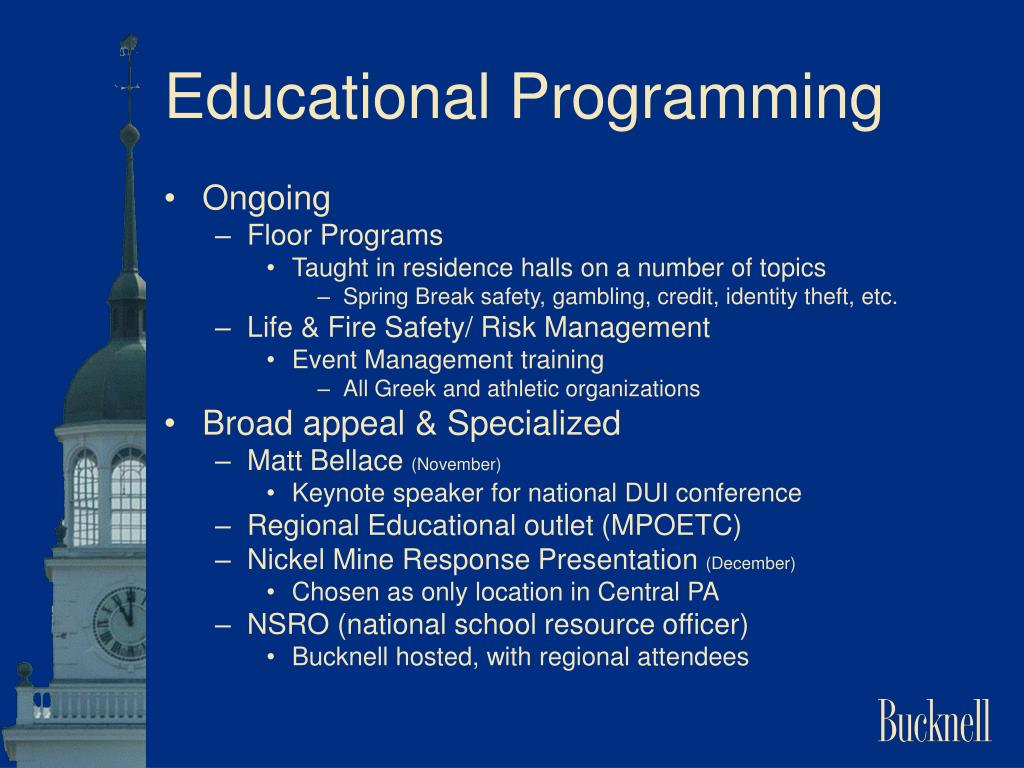 Educational Programming

• Ongoing
  – Floor Programs
    • Taught in residence halls on a number of topics
      – Spring Break safety, gambling, credit, identity theft, etc.
  – Life & Fire Safety/ Risk Management
    • Event Management training
      – All Greek and athletic organizations
• Broad appeal & Specialized
  – Matt Bellace (November)
    • Keynote speaker for national DUI conference
  – Regional Educational outlet (MPOETC)
  – Nickel Mine Response Presentation (December)
    • Chosen as only location in Central PA
  – NSRO (national school resource officer)
    • Bucknell hosted, with regional attendees

Bucknell